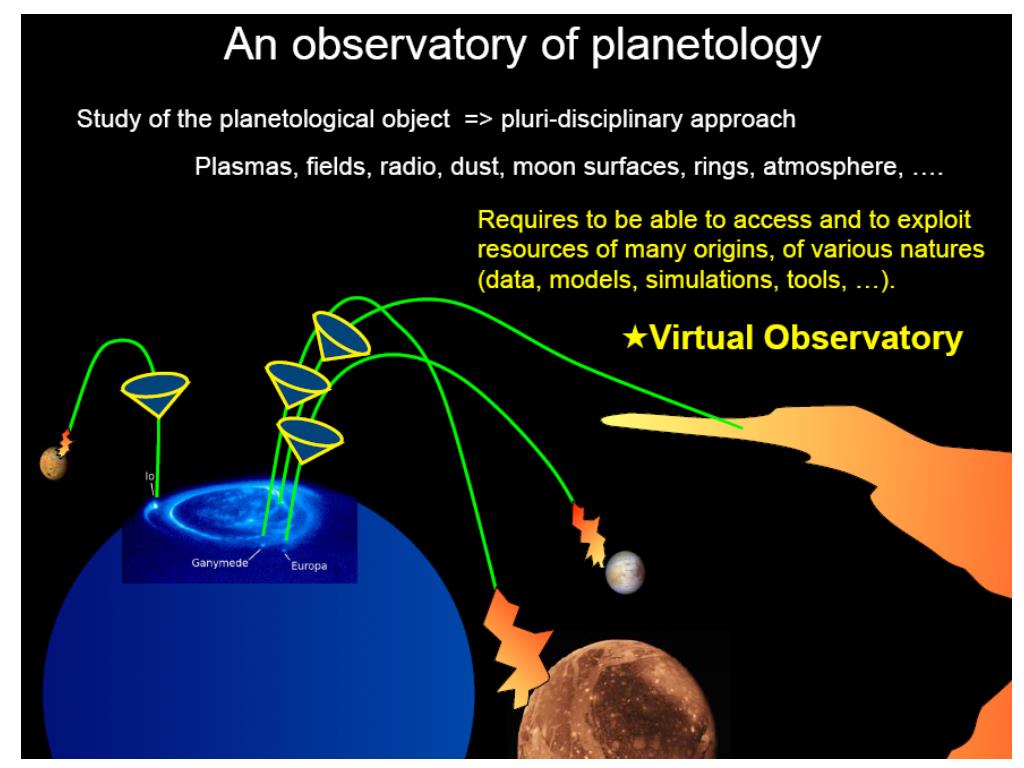 An observatory of planetology

Study of the planetological object => pluri-disciplinary approach

Plasmas, fields, radio, dust, moon surfaces, rings, atmosphere, ….

Requires to be able to access and to exploit resources of many origins, of various natures (data, models, simulations, tools, …).

★Virtual Observatory

Io

Ganymede

Europa